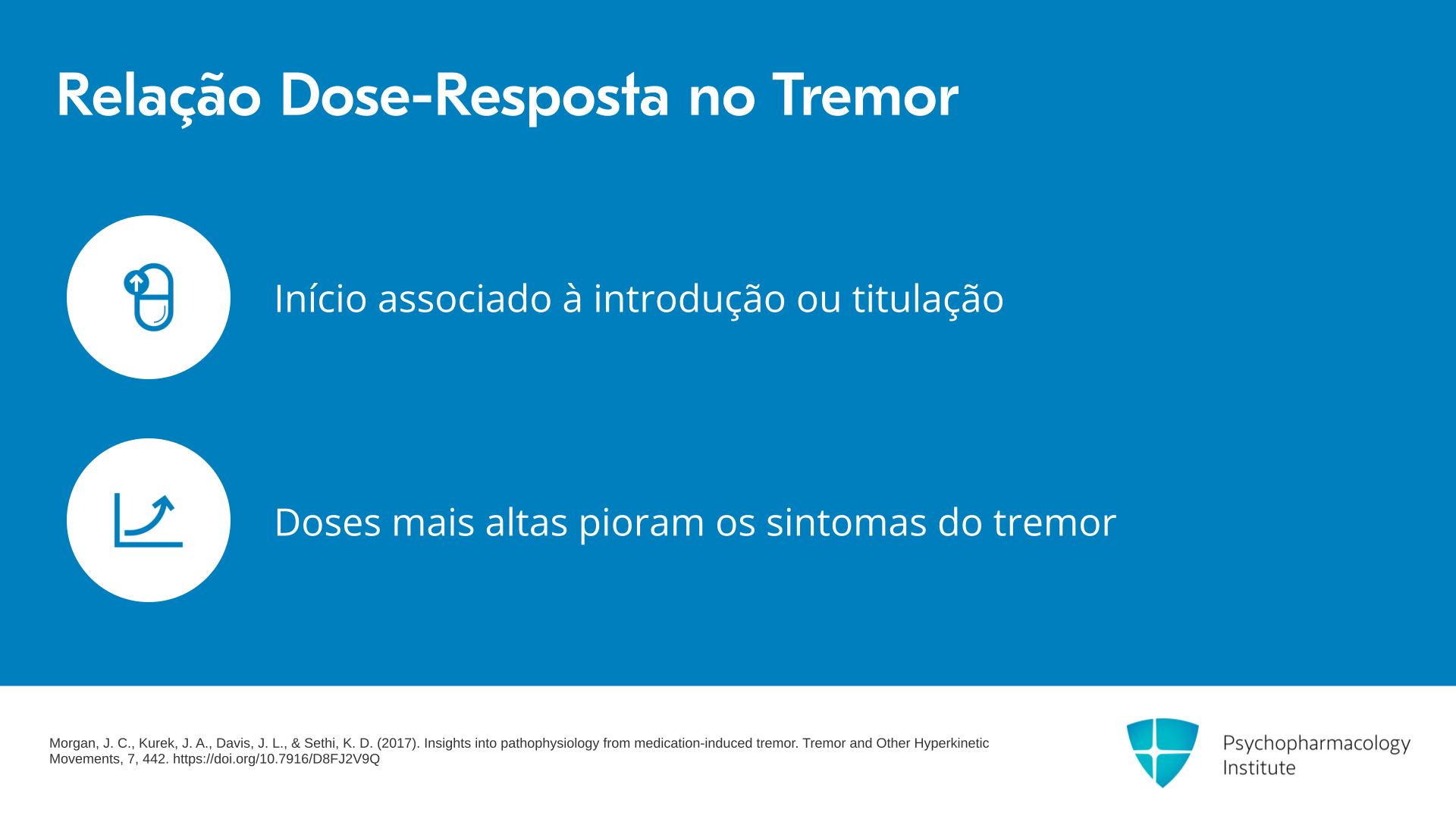 Relação Dose-Resposta no Tremor

Início associado à introdução ou titulação

Doses mais altas pioram os sintomas do tremor

Morgan, J. C., Kurek, J. A., Davis, J. L., & Sethi, K. D. (2017). Insights into pathophysiology from medication-induced tremor. Tremor and Other Hyperkinetic Movements, 7, 442. https://doi.org/10.7916/D8FJ2V9Q

Psychopharmacology Institute